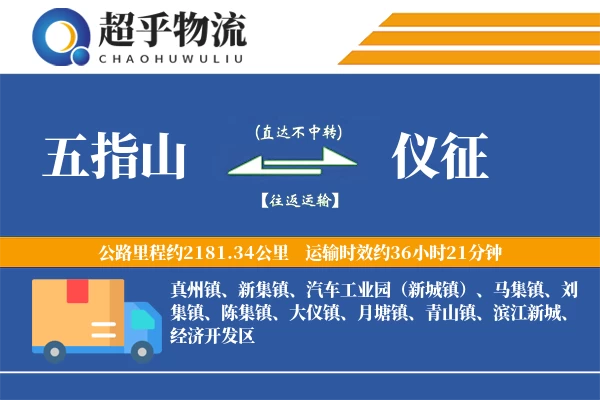 超乎物流
CHAOHUWULIU

五指山

(直达不中转)

【往返运输】

仪征

公路里程约2181.34公里　运输时效约36小时21分钟

真州镇、新集镇、汽车工业园（新城镇）、马集镇、刘集镇、陈集镇、大仪镇、月塘镇、青山镇、滨江新城、经济开发区